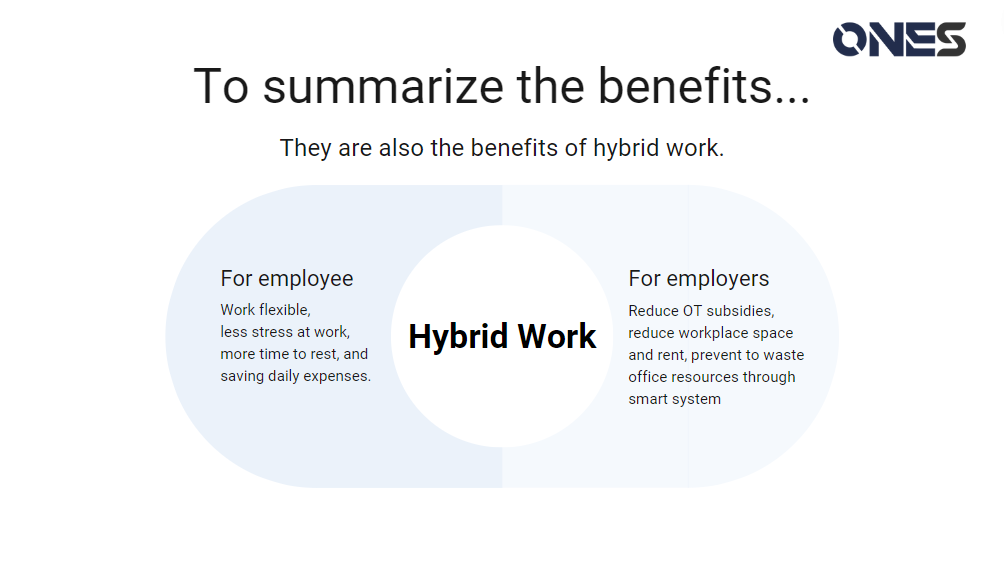 ONES

To summarize the benefits...

They are also the benefits of hybrid work.

For employee

Work flexible, less stress at work, more time to rest, and saving daily expenses.

Hybrid Work

For employers

Reduce OT subsidies, reduce workplace space and rent, prevent to waste office resources through smart system